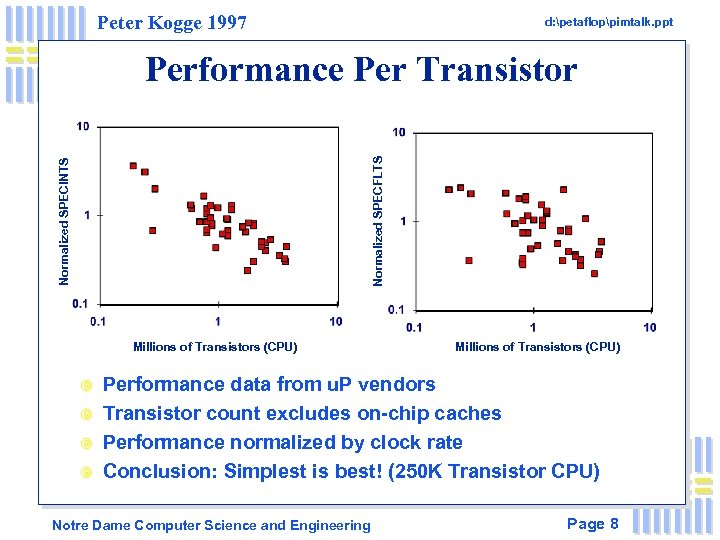 Peter Kogge 1997

d:\petaflop\pimtalk.ppt

Performance Per Transistor

10

1

0.1

Normalized SPECINTS

0.1

1

10

Millions of Transistors (CPU)

10

1

0.1

Normalized SPECFLTS

0.1

1

10

Millions of Transistors (CPU)

Performance data from uP vendors

Transistor count excludes on-chip caches

Performance normalized by clock rate

Conclusion: Simplest is best! (250K Transistor CPU)

Notre Dame Computer Science and Engineering

Page 8